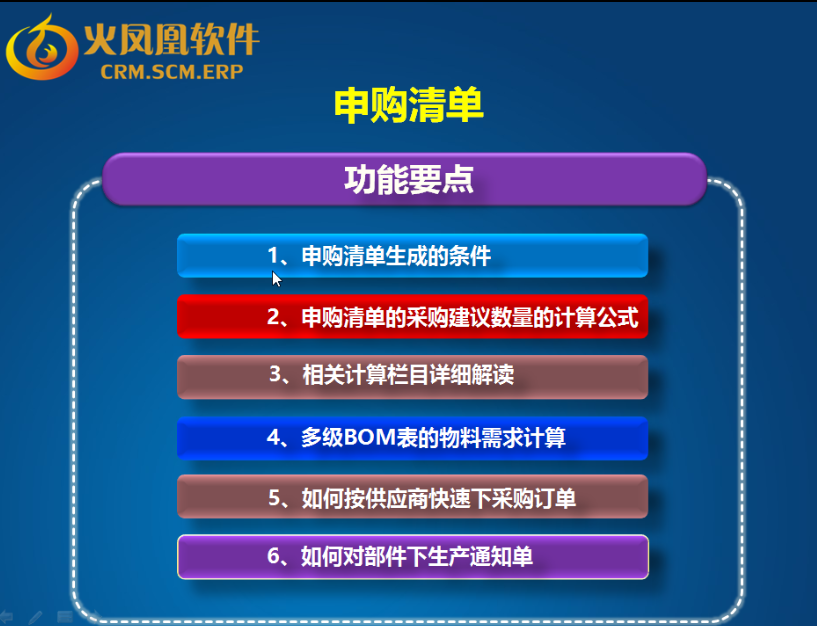 火凤凰软件
CRM.SCM.ERP

申购清单

功能要点

1、申购清单生成的条件

2、申购清单的采购建议数量的计算公式

3、相关计算栏目详细解读

4、多级BOM表的物料需求计算

5、如何按供应商快速下采购订单

6、如何对部件下生产通知单